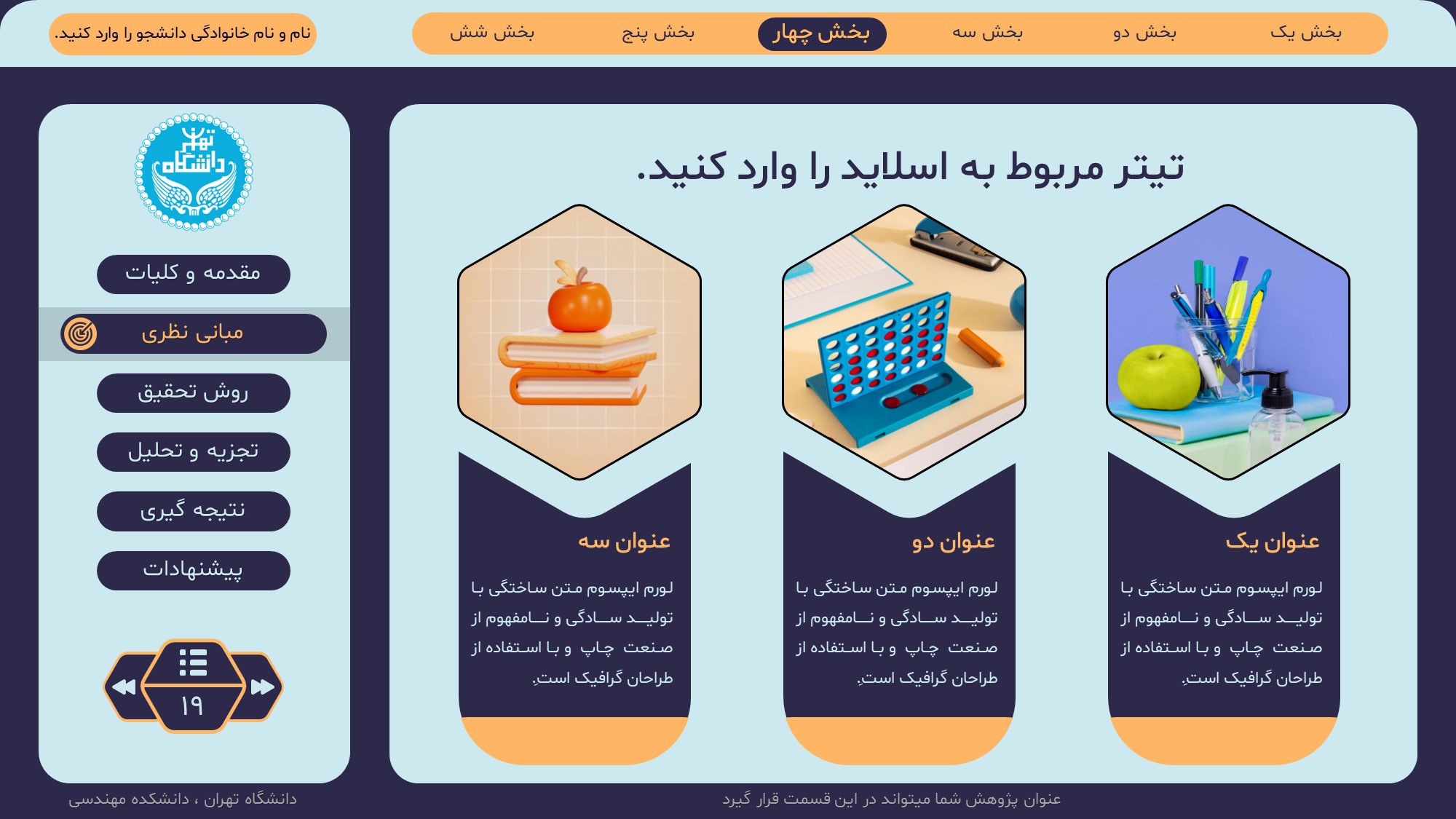 بخش یک
بخش دو
بخش سه
بخش چهار
بخش پنج
بخش شش

نام و نام خانوادگی دانشجو را وارد کنید.

تیتر مربوط به اسلاید را وارد کنید.

عنوان یک
لورم ایپسوم متن ساختگی با تولید سادگی و نامفهوم از صنعت چاپ و با استفاده از طراحان گرافیک است.

عنوان دو
لورم ایپسوم متن ساختگی با تولید سادگی و نامفهوم از صنعت چاپ و با استفاده از طراحان گرافیک است.

عنوان سه
لورم ایپسوم متن ساختگی با تولید سادگی و نامفهوم از صنعت چاپ و با استفاده از طراحان گرافیک است.

دانشگاه تهران

مقدمه و کلیات
مبانی نظری
روش تحقیق
تجزیه و تحلیل
نتیجه گیری
پیشنهادات

۱۹

عنوان پژوهش شما میتواند در این قسمت قرار گیرد
دانشگاه تهران ، دانشکده مهندسی